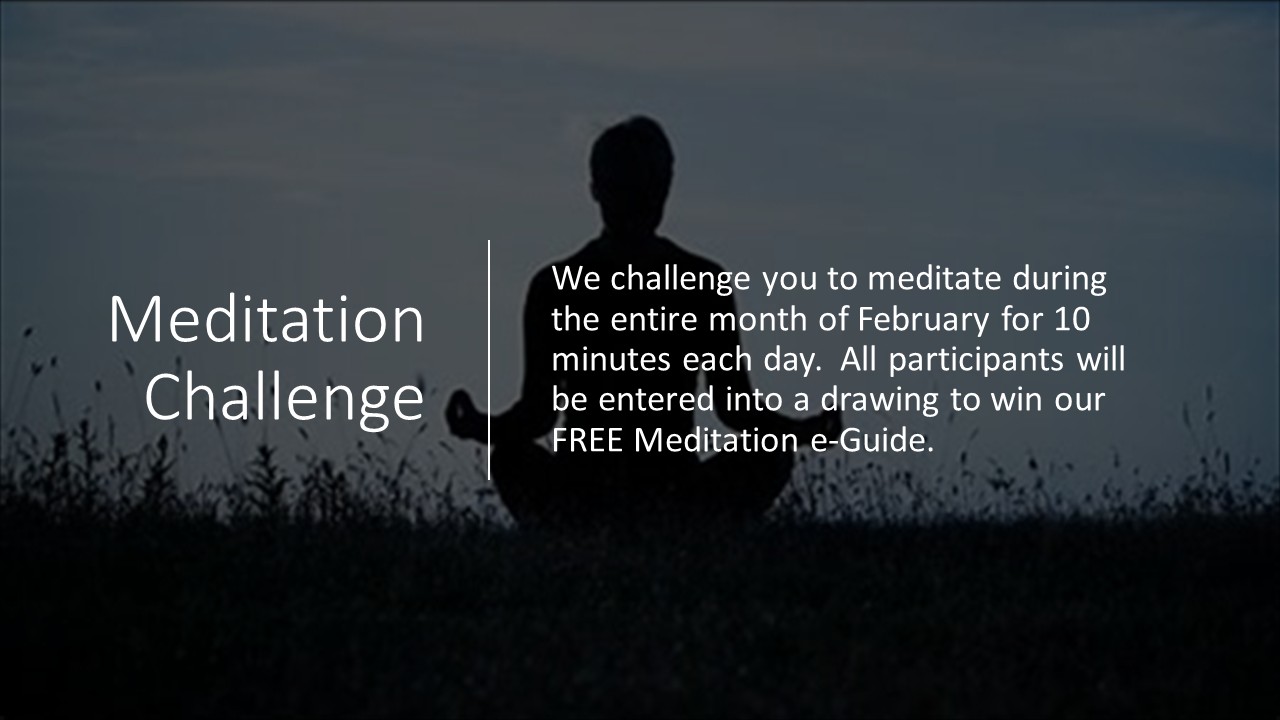 Meditation Challenge

We challenge you to meditate during the entire month of February for 10 minutes each day. All participants will be entered into a drawing to win our FREE Meditation e-Guide.